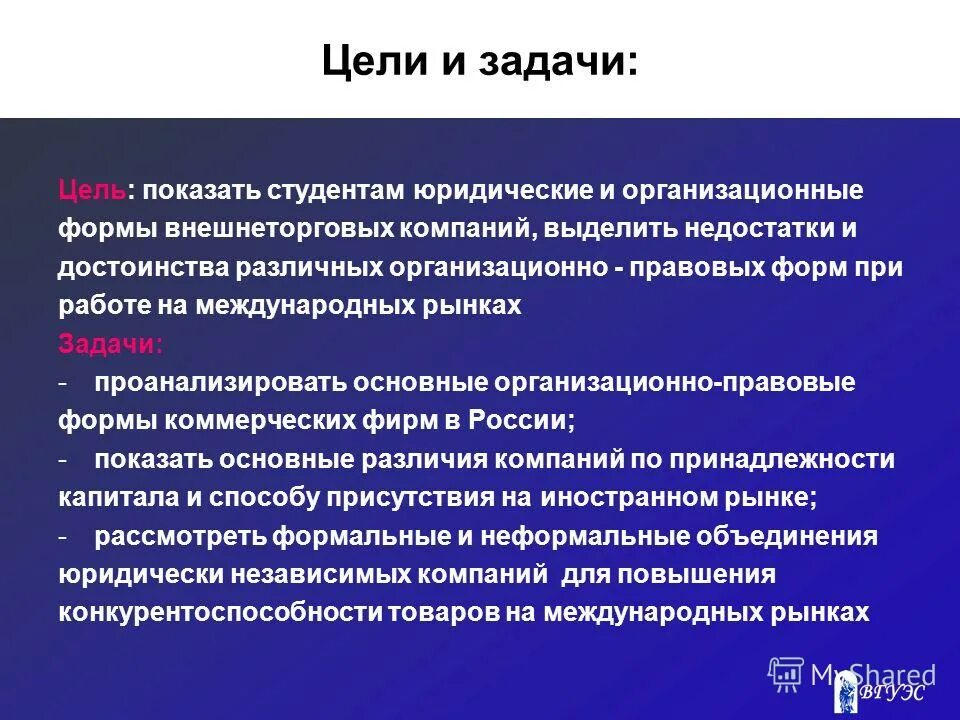 Цели и задачи:

Цель: показать студентам юридические и организационные формы внешнеторговых компаний, выделить недостатки и достоинства различных организационно - правовых форм при работе на международных рынках
Задачи:
- проанализировать основные организационно-правовые формы коммерческих фирм в России;
- показать основные различия компаний по принадлежности капитала и способу присутствия на иностранном рынке;
- рассмотреть формальные и неформальные объединения юридически независимых компаний для повышения конкурентоспособности товаров на международных рынках

MyShared
ВГУЭС